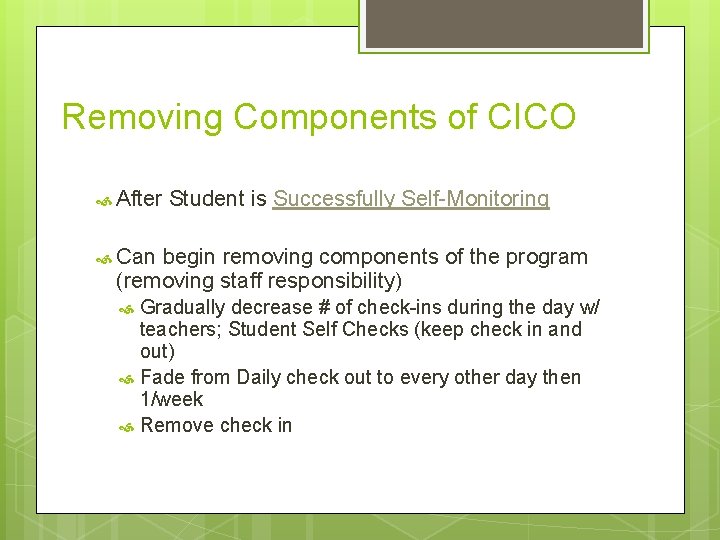 Removing Components of CICO

After Student is Successfully Self-Monitoring

Can begin removing components of the program (removing staff responsibility)

Gradually decrease # of check-ins during the day w/ teachers; Student Self Checks (keep check in and out)

Fade from Daily check out to every other day then 1/week

Remove check in